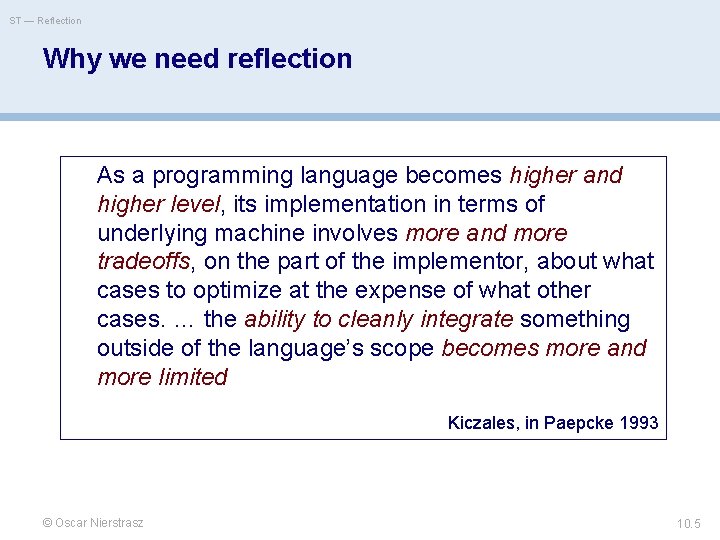 ST — Reflection

Why we need reflection

As a programming language becomes higher and higher level, its implementation in terms of underlying machine involves more and more tradeoffs, on the part of the implementor, about what cases to optimize at the expense of what other cases. … the ability to cleanly integrate something outside of the language's scope becomes more and more limited

Kiczales, in Paepcke 1993

© Oscar Nierstrasz

10.5